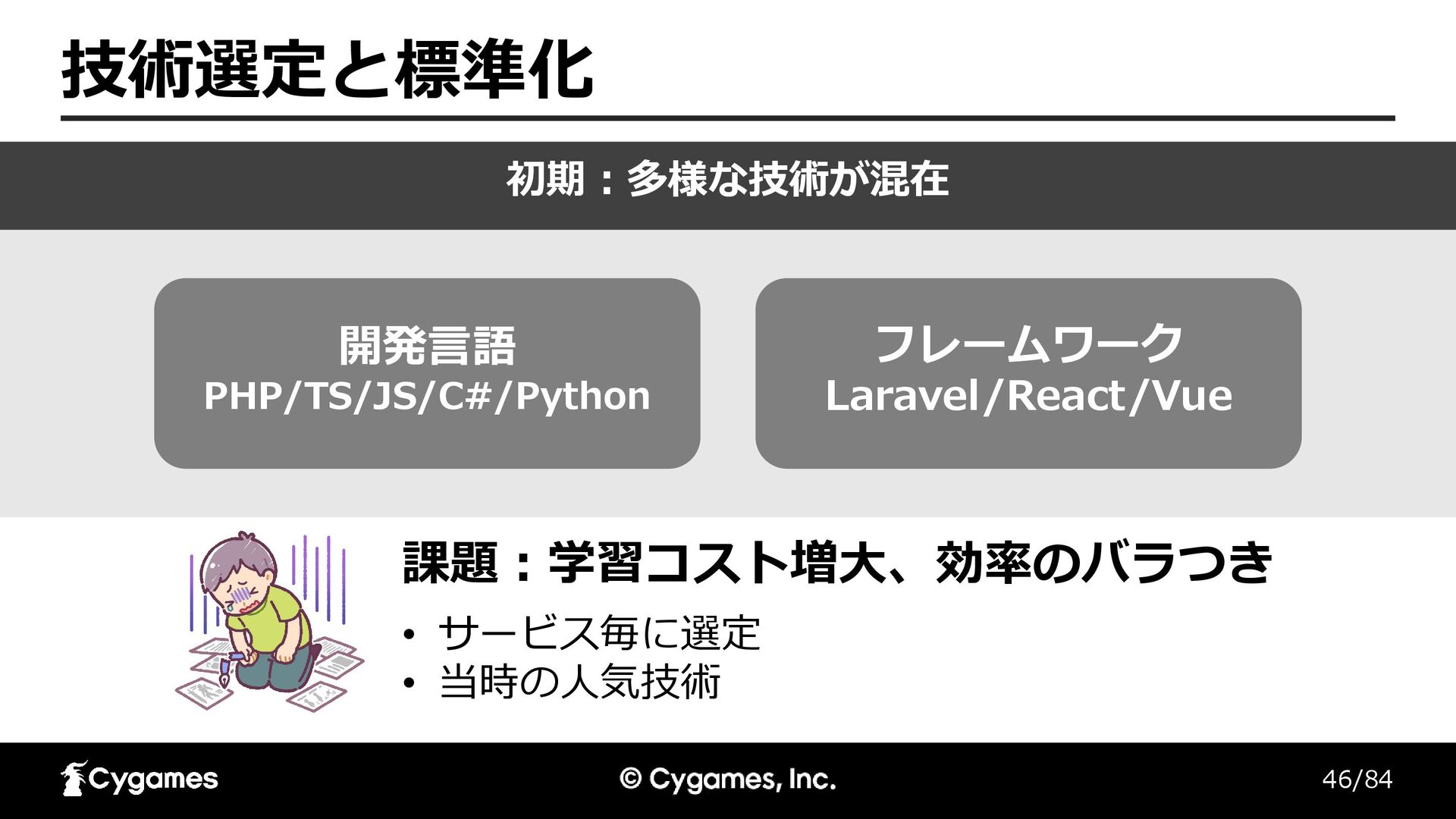 技術選定と標準化

初期：多様な技術が混在

開発言語
PHP/TS/JS/C#/Python

フレームワーク
Laravel/React/Vue

課題：学習コスト増大、効率のバラつき

• サービス毎に選定
• 当時の人気技術

Cygames

© Cygames, Inc.

46/84